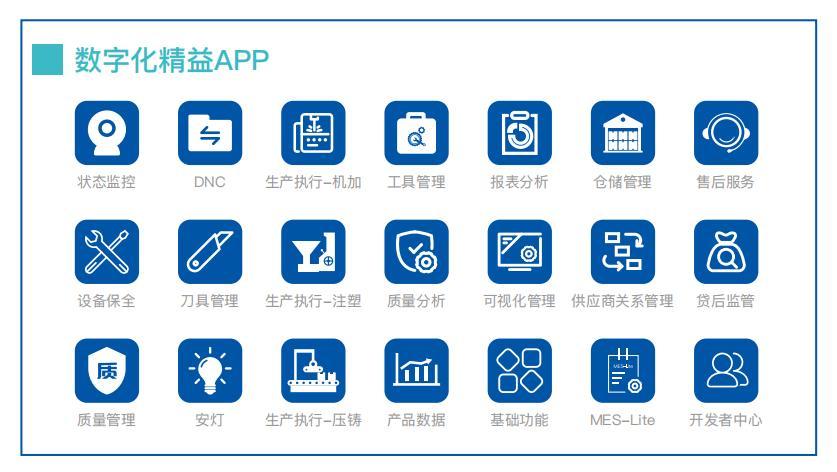 数字化精益APP

状态监控
DNC
生产执行-机加
工具管理
报表分析
仓储管理
售后服务

设备保全
刀具管理
生产执行-注塑
质量分析
可视化管理
供应商关系管理
贷后监管

质
质量管理
安灯
生产执行-压铸
产品数据
基础功能
MES-Lite
MES-Lite
开发者中心